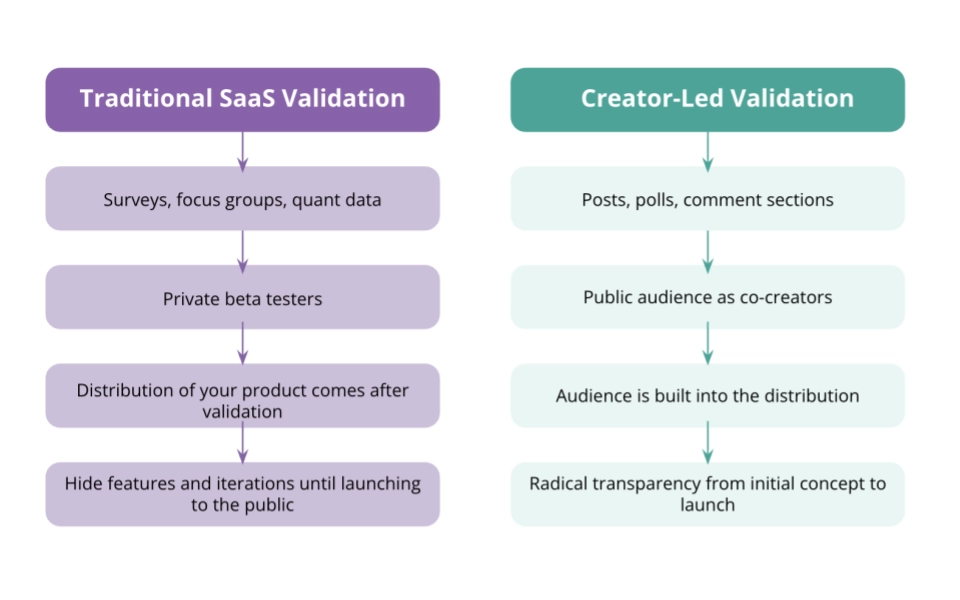 Traditional SaaS Validation

Surveys, focus groups, quant data

Private beta testers

Distribution of your product comes after validation

Hide features and iterations until launching to the public

Creator-Led Validation

Posts, polls, comment sections

Public audience as co-creators

Audience is built into the distribution

Radical transparency from initial concept to launch